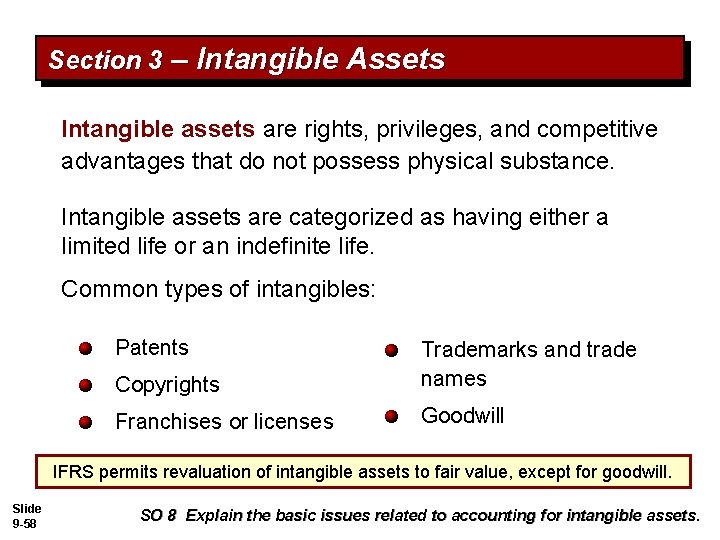 Section 3 – Intangible Assets

Intangible assets are rights, privileges, and competitive advantages that do not possess physical substance.

Intangible assets are categorized as having either a limited life or an indefinite life.

Common types of intangibles:

Patents

Copyrights

Franchises or licenses

Trademarks and trade names

Goodwill

IFRS permits revaluation of intangible assets to fair value, except for goodwill.

Slide 9-58

SO 8 Explain the basic issues related to accounting for intangible assets.